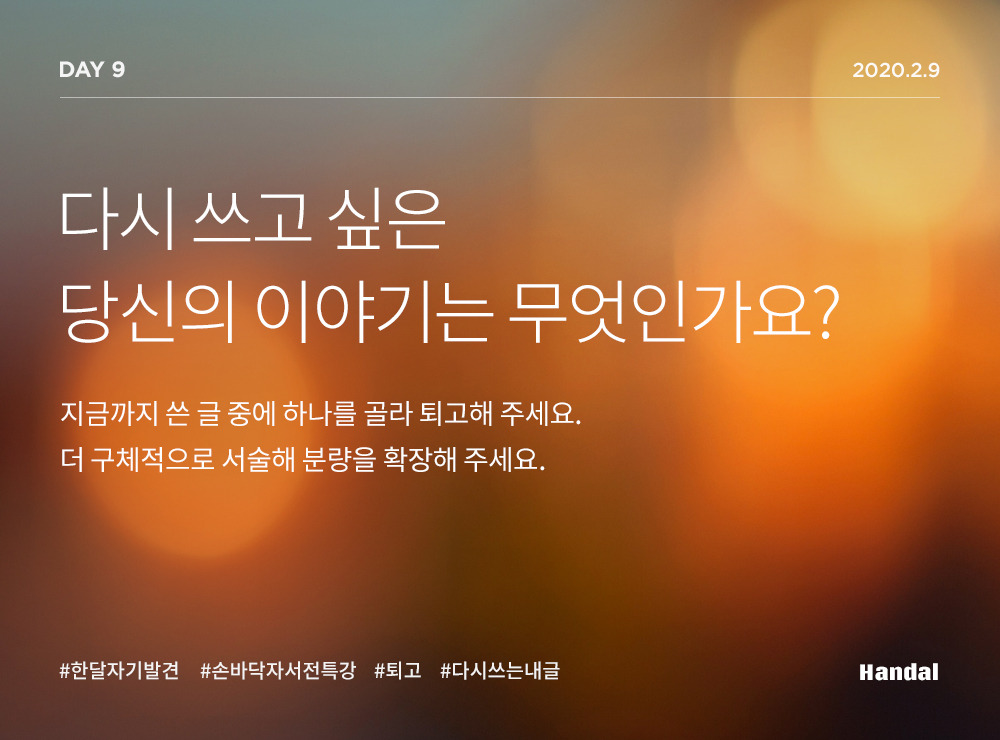 DAY 9

2020.2.9

다시 쓰고 싶은
당신의 이야기는 무엇인가요?

지금까지 쓴 글 중에 하나를 골라 퇴고해 주세요.
더 구체적으로 서술해 분량을 확장해 주세요.

#한달자기발견 #손바닥자서전특강 #퇴고 #다시쓰는내글

Handal